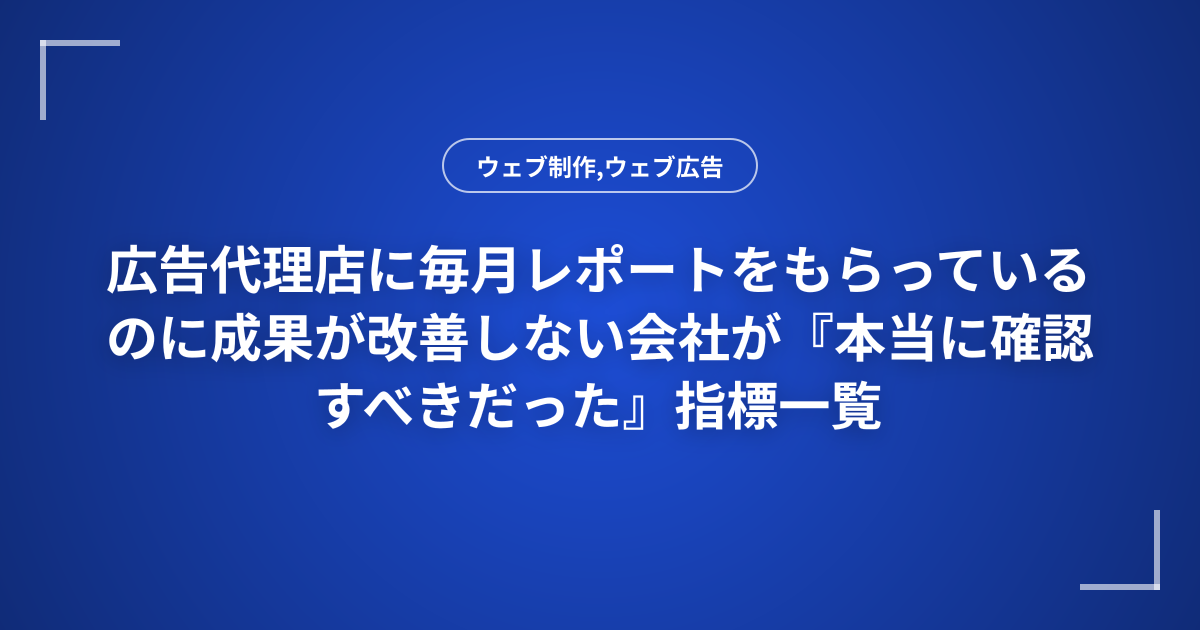 ウェブ制作,ウェブ広告

広告代理店に毎月レポートをもらっているのに成果が改善しない会社が『本当に確認すべきだった』指標一覧